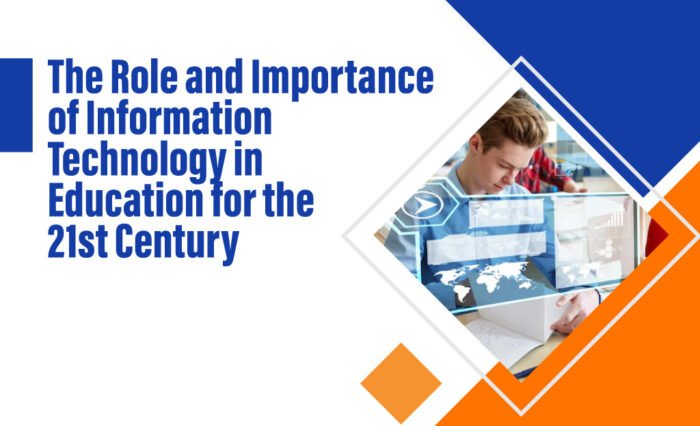 The Role and Importance of Information Technology in Education for the 21st Century